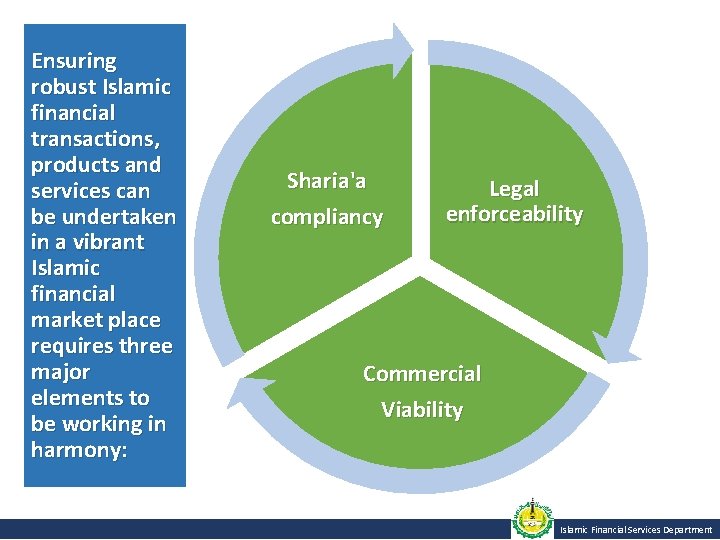 Ensuring robust Islamic financial transactions, products and services can be undertaken in a vibrant Islamic financial market place requires three major elements to be working in harmony:

Sharia'a compliancy

Legal enforceability

Commercial Viability

Islamic Financial Services Department